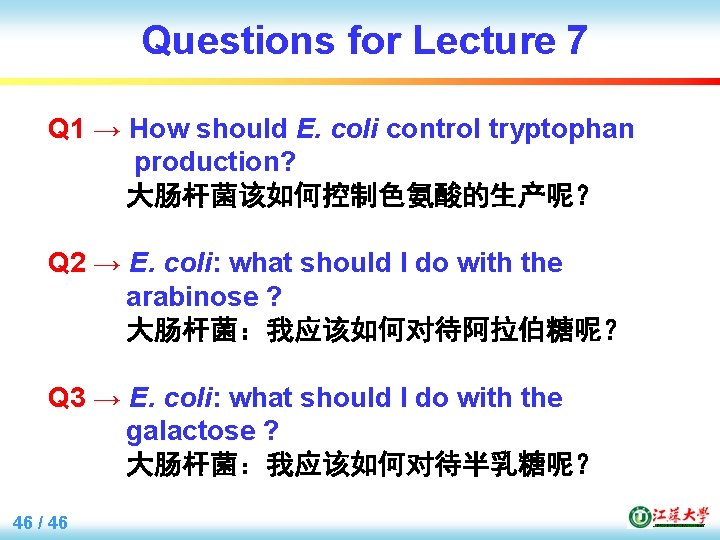 Questions for Lecture 7

Q1 → How should E. coli control tryptophan production?
大肠杆菌该如何控制色氨酸的生产呢？

Q2 → E. coli: what should I do with the arabinose ?
大肠杆菌：我应该如何对待阿拉伯糖呢？

Q3 → E. coli: what should I do with the galactose ?
大肠杆菌：我应该如何对待半乳糖呢？

46 / 46

江苏大学